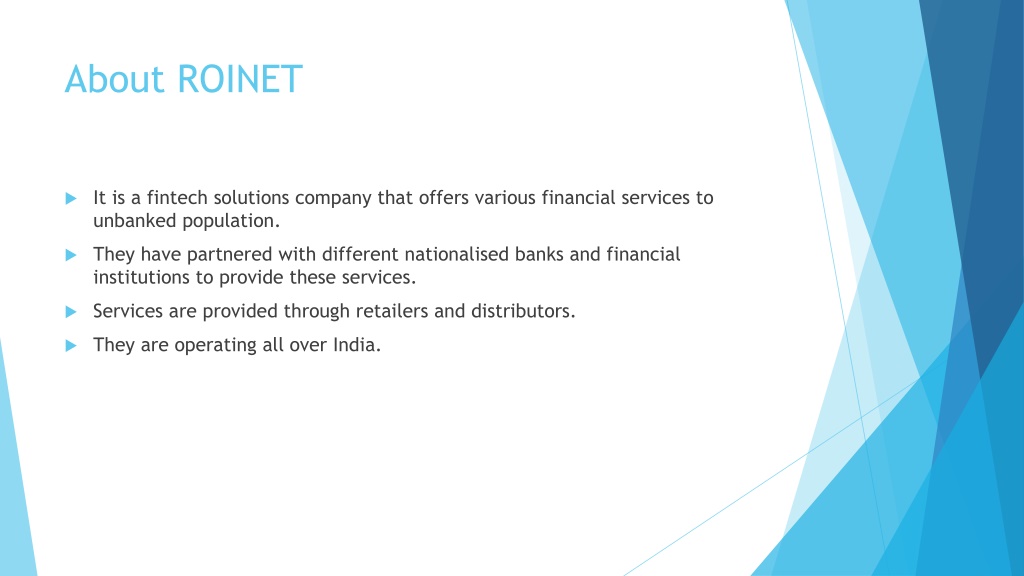 About ROINET

It is a fintech solutions company that offers various financial services to unbanked population.

They have partnered with different nationalised banks and financial institutions to provide these services.

Services are provided through retailers and distributors.

They are operating all over India.